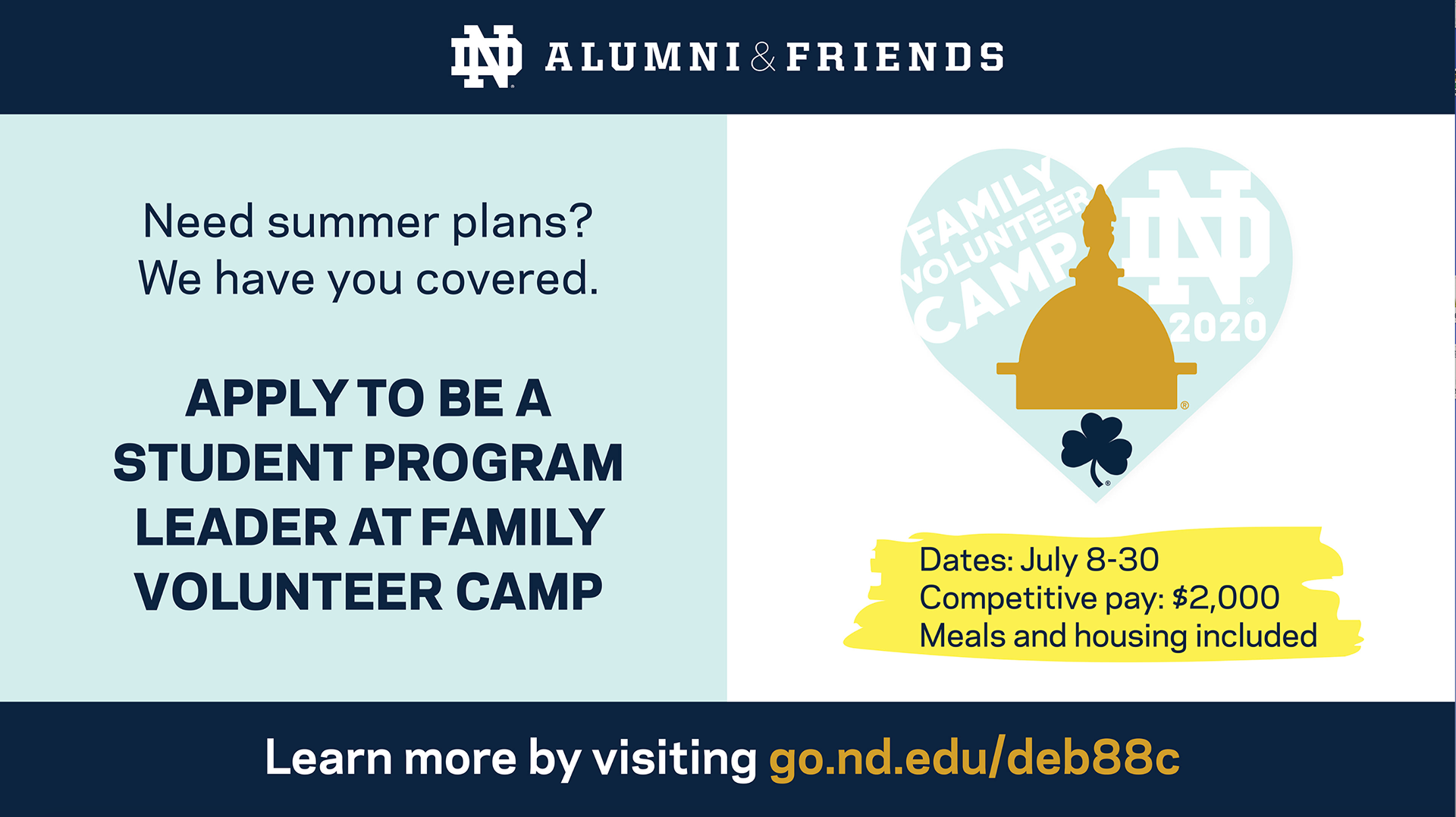 ND ALUMNI & FRIENDS

Need summer plans?
We have you covered.

APPLY TO BE A STUDENT PROGRAM LEADER AT FAMILY VOLUNTEER CAMP

FAMILY VOLUNTEER CAMP
ND
2020

Dates: July 8-30
Competitive pay: $2,000
Meals and housing included

Learn more by visiting go.nd.edu/deb88c